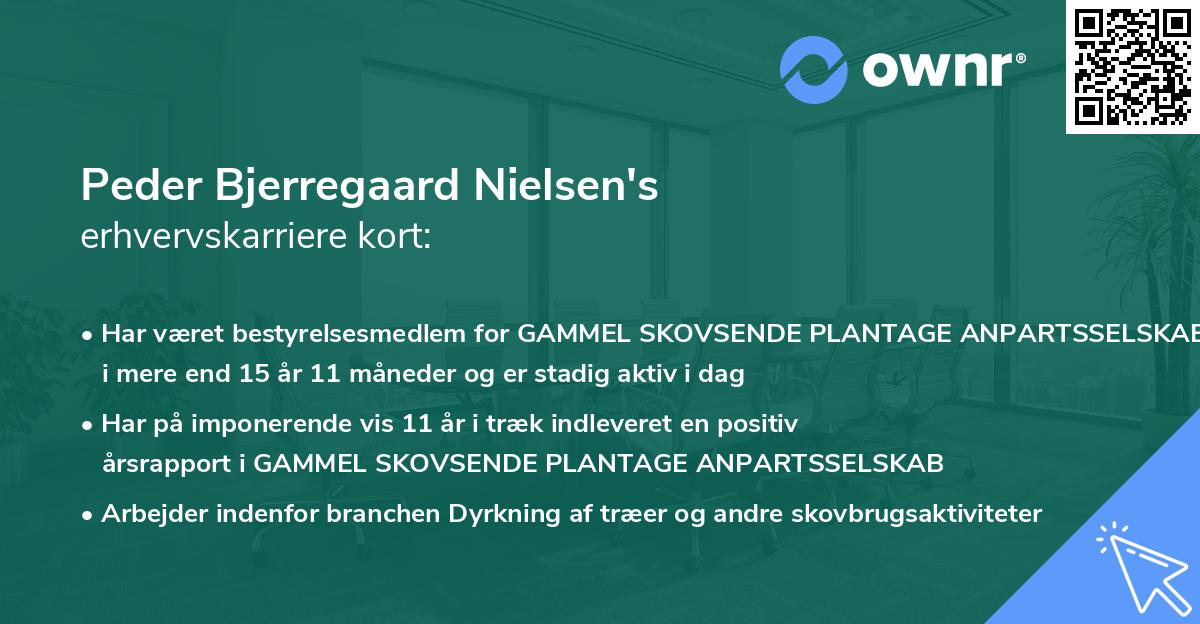 ownr®

Peder Bjerregaard Nielsen's
erhvervskarriere kort:

• Har været bestyrelsesmedlem for GAMMEL SKOVSENDE PLANTAGE ANPARTSSELSKAB i mere end 15 år 11 måneder og er stadig aktiv i dag

• Har på imponerende vis 11 år i træk indleveret en positiv årsrapport i GAMMEL SKOVSENDE PLANTAGE ANPARTSSELSKAB

• Arbejder indenfor branchen Dyrkning af træer og andre skovbrugsaktiviteter